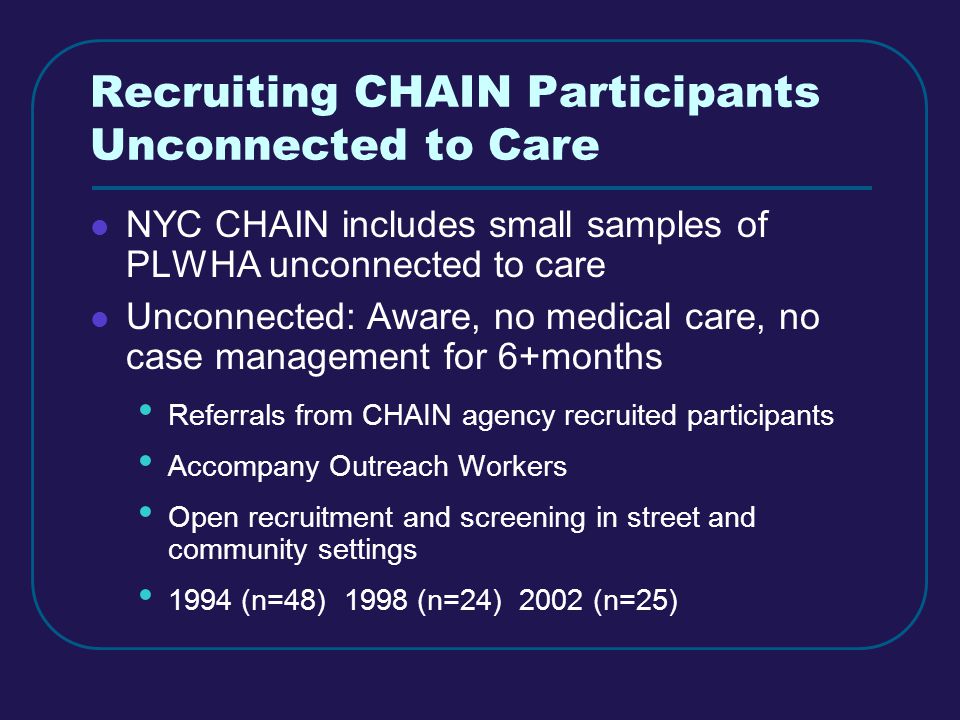 Recruiting CHAIN Participants Unconnected to Care

- NYC CHAIN includes small samples of PLWHA unconnected to care
- Unconnected: Aware, no medical care, no case management for 6+months
  - Referrals from CHAIN agency recruited participants
  - Accompany Outreach Workers
  - Open recruitment and screening in street and community settings
  - 1994 (n=48) 1998 (n=24) 2002 (n=25)